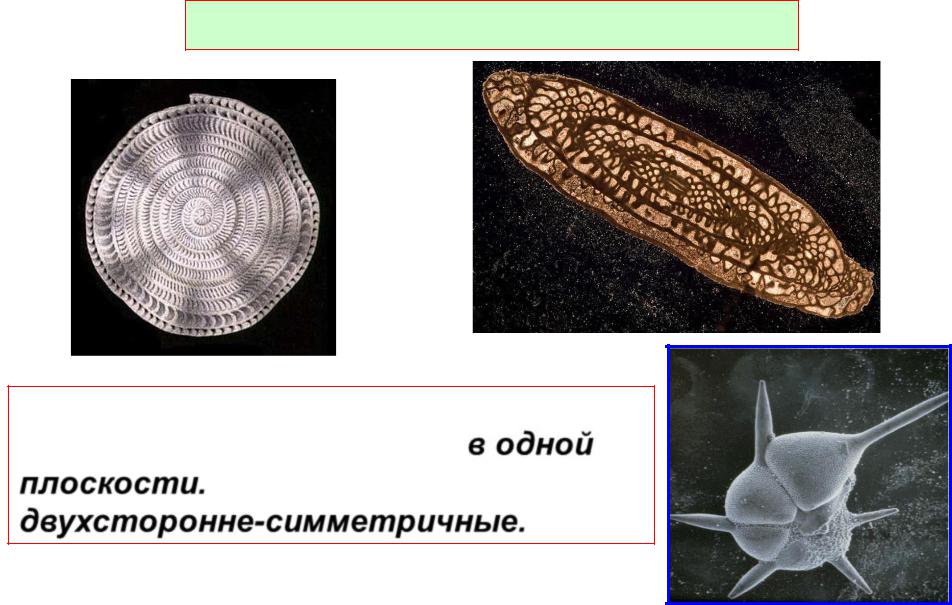 в одной плоскости.
двухсторонне-симметричные.